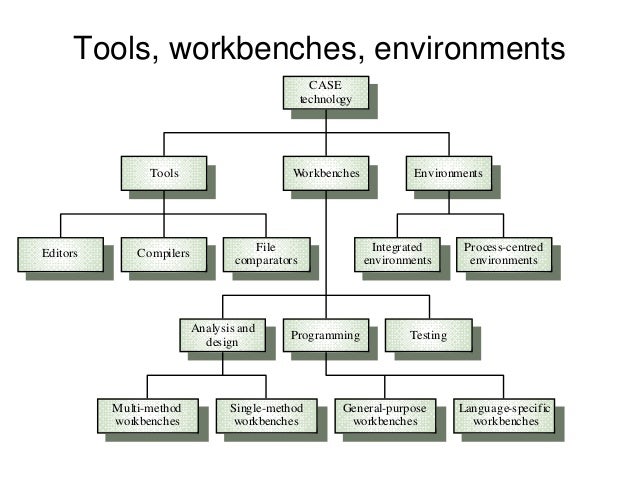 Tools, workbenches, environments

CASE technology

Tools

Workbenches

Environments

Editors

Compilers

File comparators

Integrated environments

Process-centred environments

Analysis and design

Programming

Testing

Multi-method workbenches

Single-method workbenches

General-purpose workbenches

Language-specific workbenches